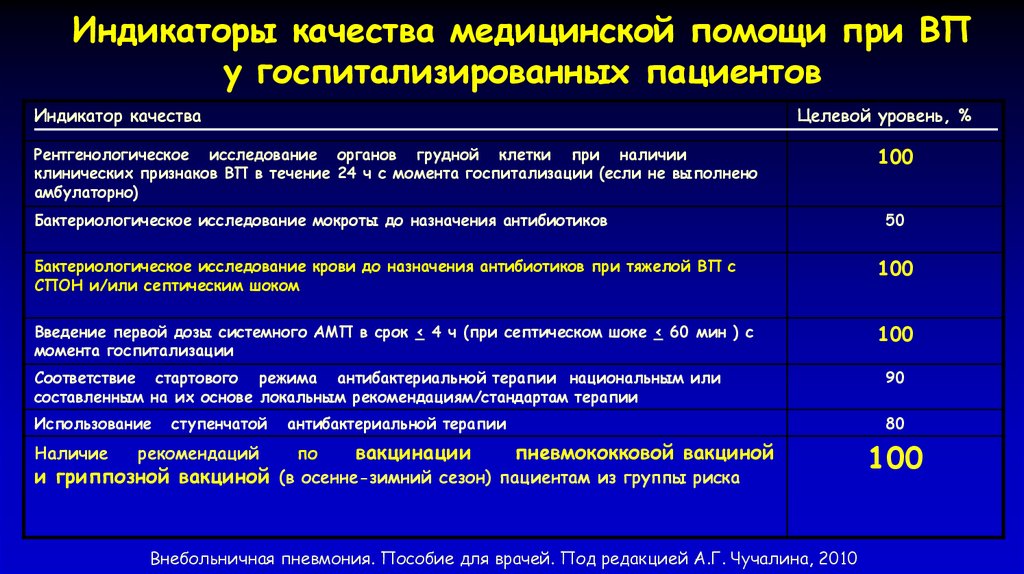 Индикаторы качества медицинской помощи при ВП у госпитализированных пациентов

| Индикатор качества | Целевой уровень, % |
|---|---|
| Рентгенологическое исследование органов грудной клетки при наличии клинических признаков ВП в течение 24 ч с момента госпитализации (если не выполнено амбулаторно) | 100 |
| Бактериологическое исследование мокроты до назначения антибиотиков | 50 |
| Бактериологическое исследование крови до назначения антибиотиков при тяжелой ВП с СПОН и/или септическим шоком | 100 |
| Введение первой дозы системного АМП в срок $\leq$ 4 ч (при септическом шоке $\leq$ 60 мин ) с момента госпитализации | 100 |
| Соответствие стартового режима антибактериальной терапии национальным или составленным на их основе локальным рекомендациям/стандартам терапии | 90 |
| Использование ступенчатой антибактериальной терапии | 80 |
| Наличие рекомендаций по вакцинации пневмококковой вакциной и гриппозной вакциной (в осенне-зимний сезон) пациентам из группы риска | 100 |

Внебольничная пневмония. Пособие для врачей. Под редакцией А.Г. Чучалина, 2010